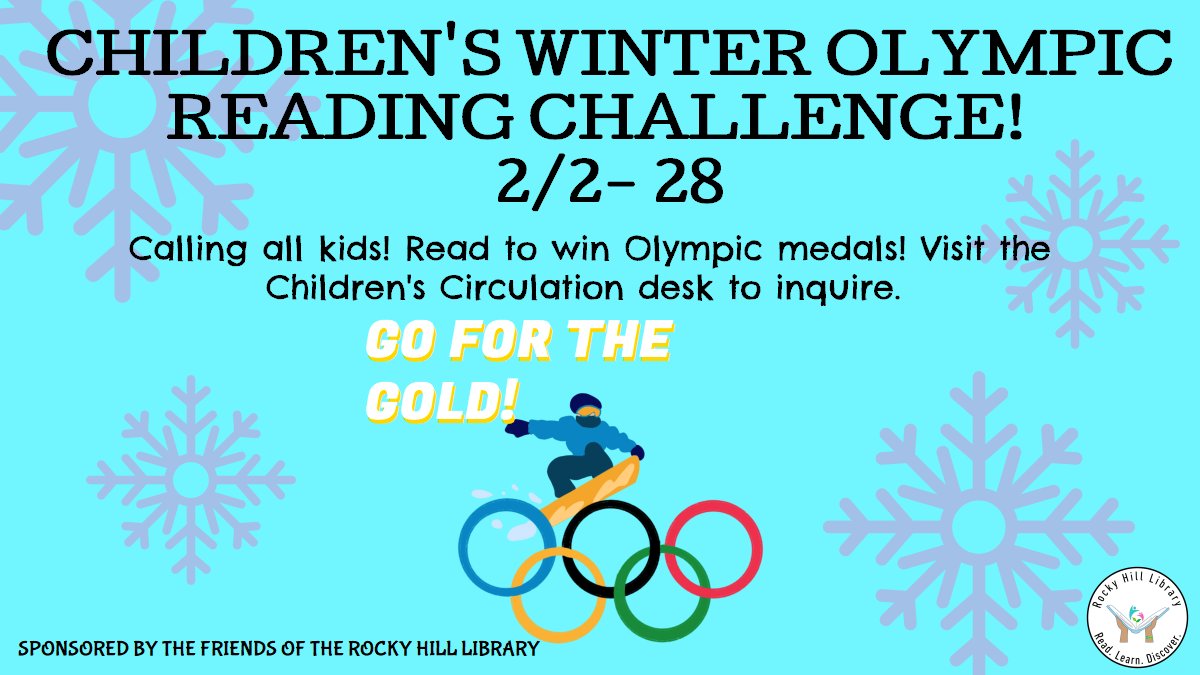 CHILDREN'S WINTER OLYMPIC READING CHALLENGE!
2/2- 28

Calling all kids! Read to win Olympic medals! Visit the Children's Circulation desk to inquire.

GO FOR THE GOLD!

SPONSORED BY THE FRIENDS OF THE ROCKY HILL LIBRARY

Rocky Hill Library
Read. Learn. Discover.